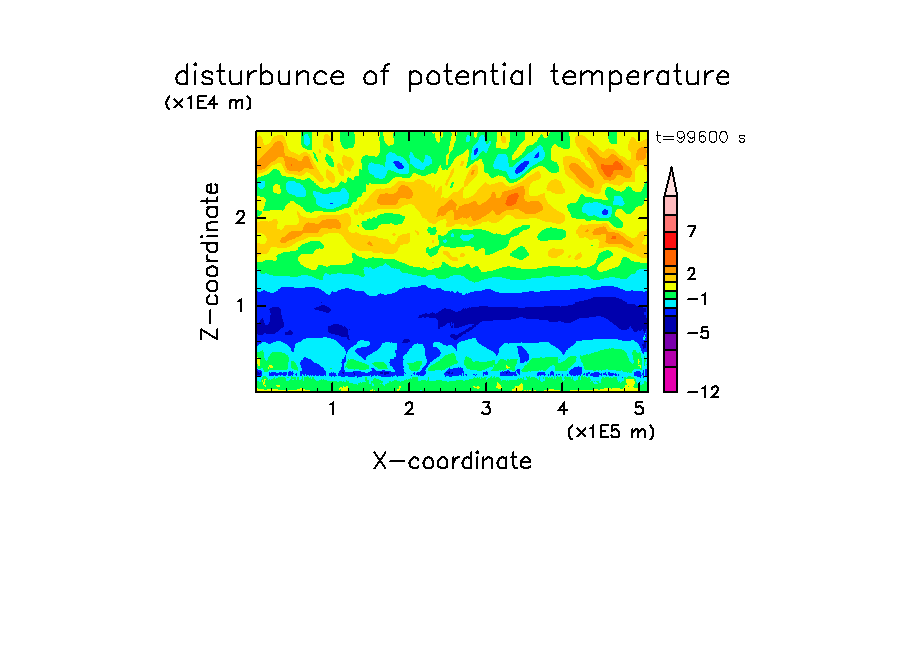 disturbunce of potential temperature

(x1E4 m)

t=99600 s

Z-coordinate

2

1

7

2

−1

−5

−12

1 2 3 4 5

(x1E5 m)

X-coordinate